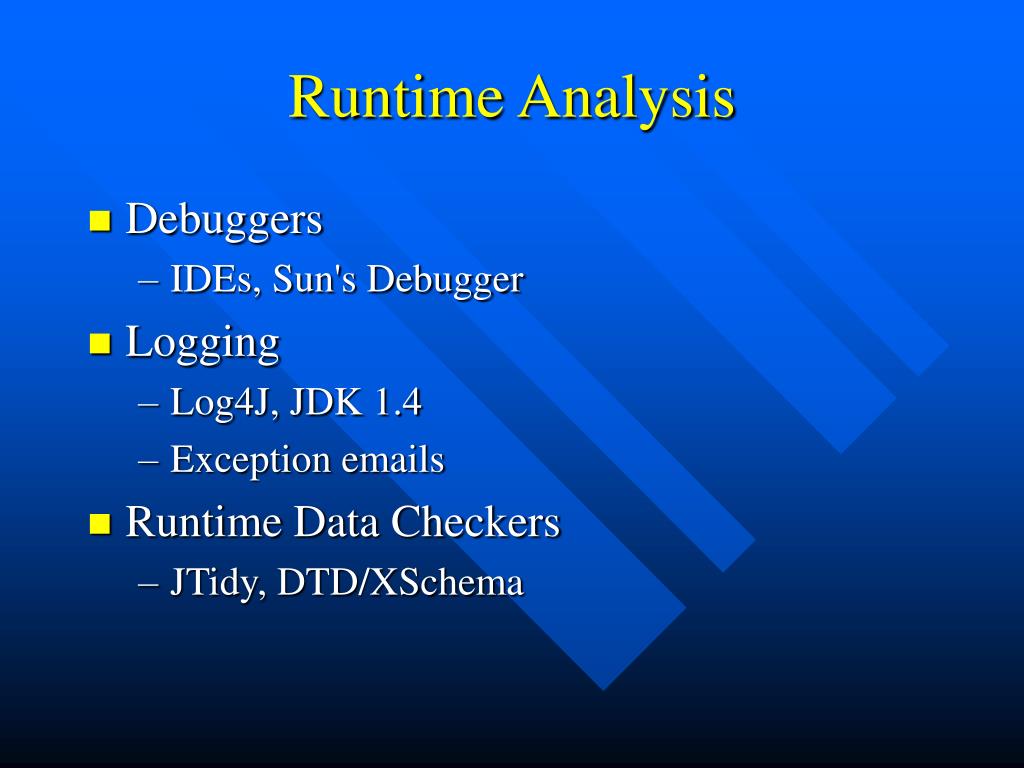 Runtime Analysis

Debuggers
– IDEs, Sun's Debugger

Logging
– Log4J, JDK 1.4
– Exception emails

Runtime Data Checkers
– JTidy, DTD/XSchema